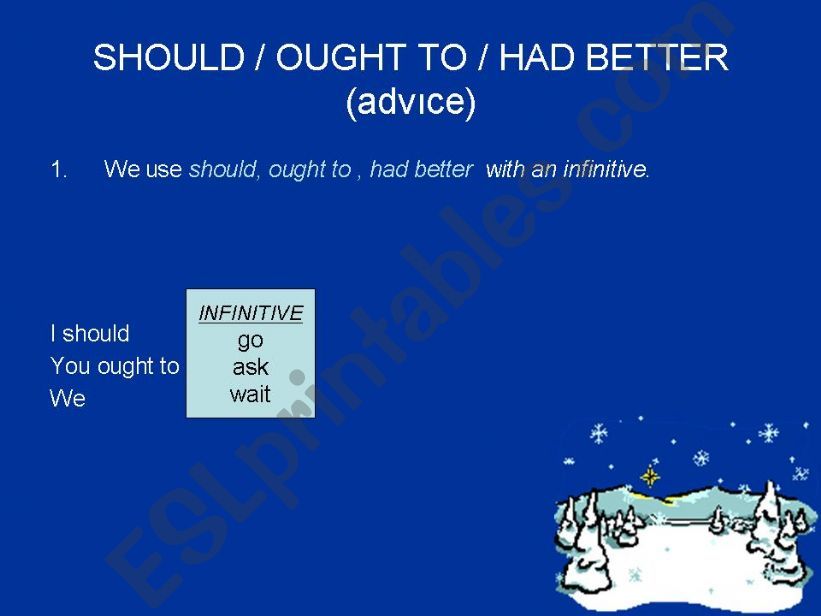 SHOULD / OUGHT TO / HAD BETTER
(advıce)

1. We use should, ought to , had better with an infinitive.

I should
You ought to
We

INFINITIVE
go
ask
wait

ESLprintables.com